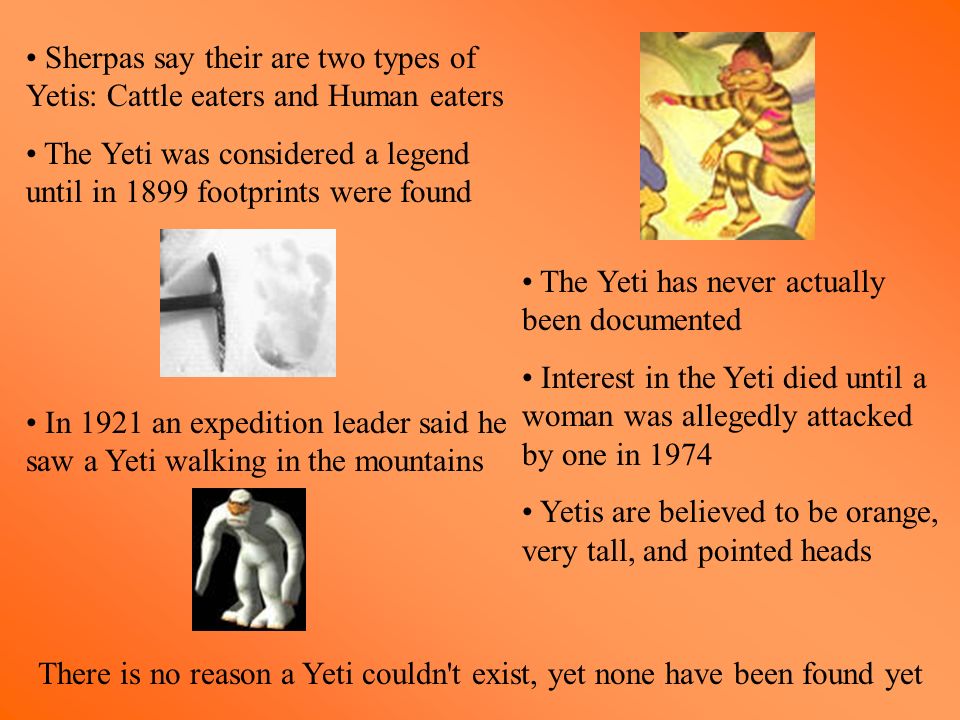 • Sherpas say their are two types of Yetis: Cattle eaters and Human eaters

• The Yeti was considered a legend until in 1899 footprints were found

• In 1921 an expedition leader said he saw a Yeti walking in the mountains

• The Yeti has never actually been documented

• Interest in the Yeti died until a woman was allegedly attacked by one in 1974

• Yetis are believed to be orange, very tall, and pointed heads

There is no reason a Yeti couldn't exist, yet none have been found yet